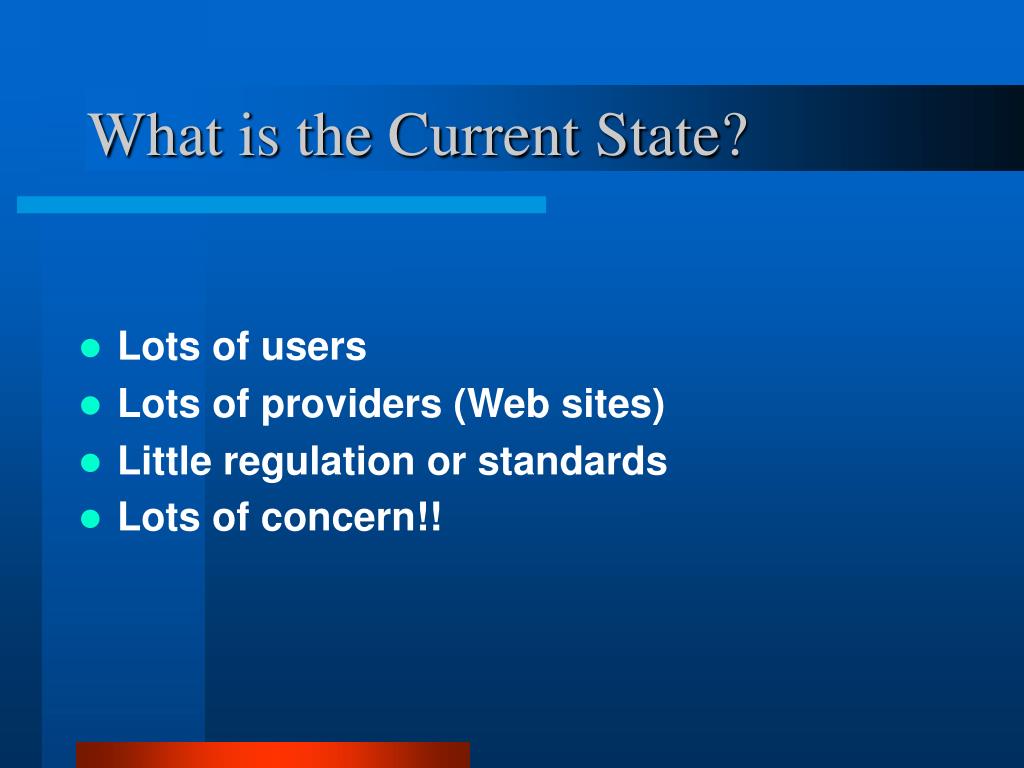 What is the Current State?

- Lots of users
- Lots of providers (Web sites)
- Little regulation or standards
- Lots of concern!!